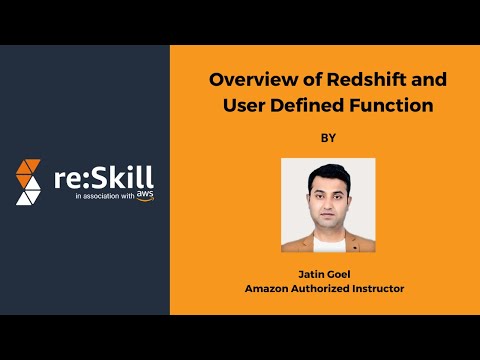 re:Skill
in association with aws

Overview of Redshift and User Defined Function

BY

Jatin Goel
Amazon Authorized Instructor